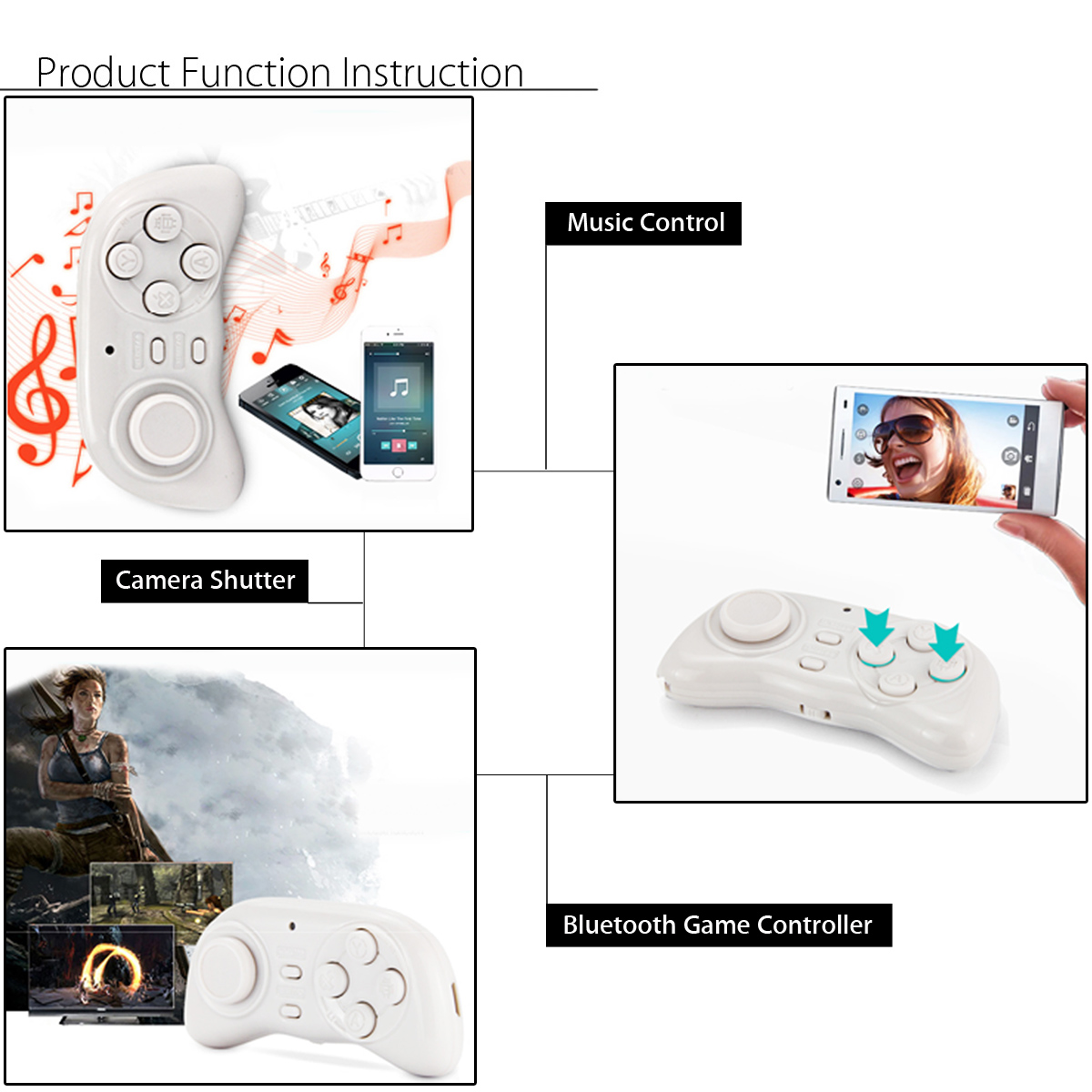 Product Function Instruction

Music Control

Camera Shutter

Bluetooth Game Controller